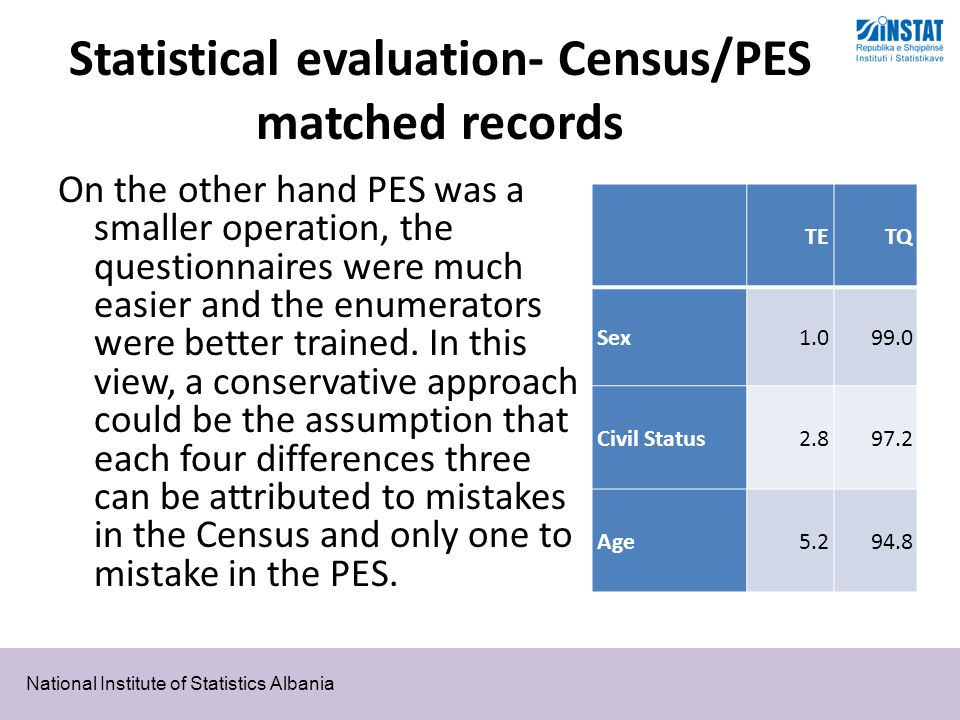 INSTAT
Republika e Shqipërisë
Instituti i Statistikave

Statistical evaluation- Census/PES matched records

On the other hand PES was a smaller operation, the questionnaires were much easier and the enumerators were better trained. In this view, a conservative approach could be the assumption that each four differences three can be attributed to mistakes in the Census and only one to mistake in the PES.

| | TE | TQ |
|---|---|---|
| Sex | 1.0 | 99.0 |
| Civil Status | 2.8 | 97.2 |
| Age | 5.2 | 94.8 |

National Institute of Statistics Albania